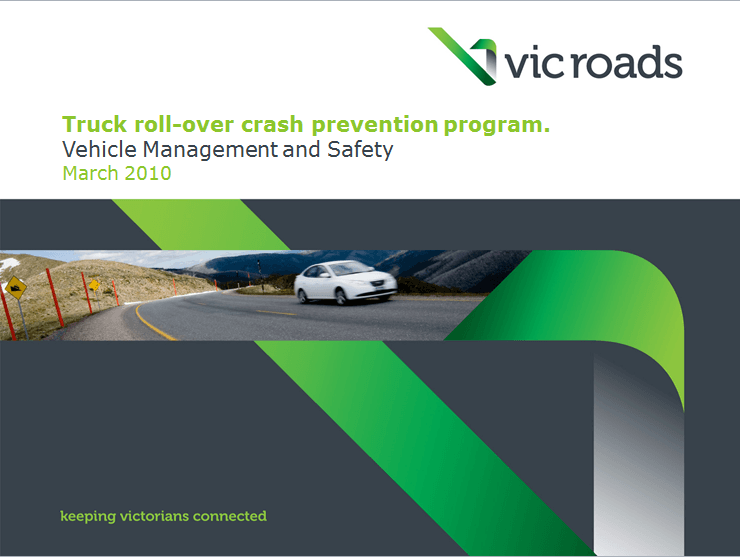 vic roads

Truck roll-over crash prevention program.
Vehicle Management and Safety
March 2010

keeping victorians connected